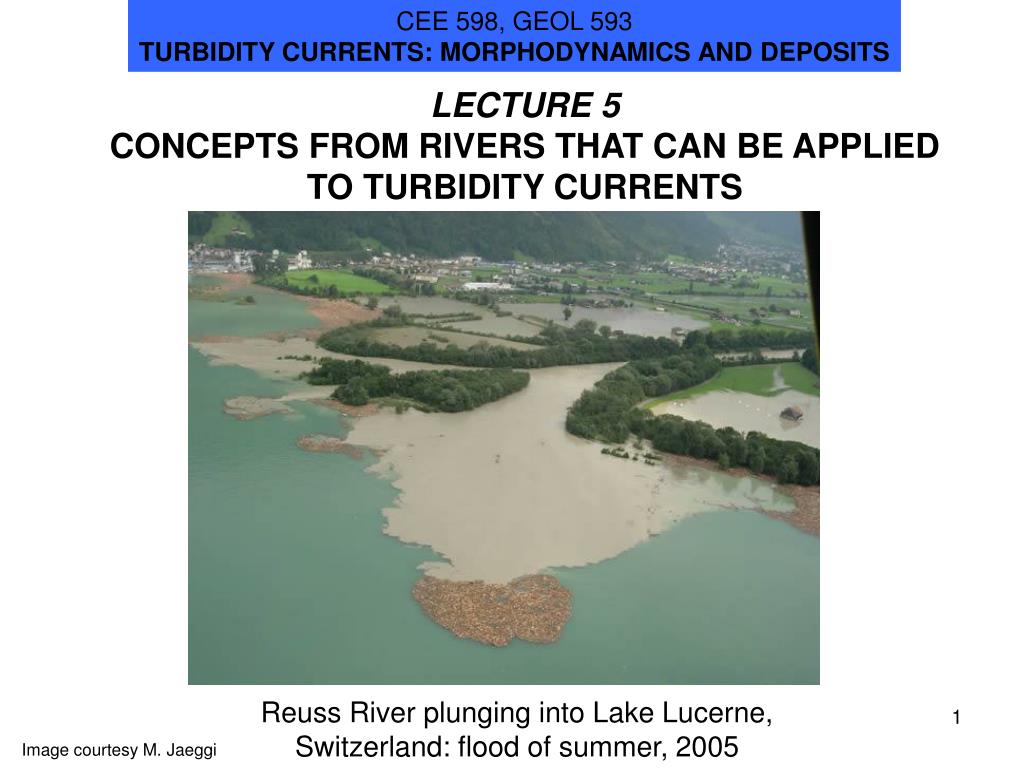 CEE 598, GEOL 593
TURBIDITY CURRENTS: MORPHODYNAMICS AND DEPOSITS

LECTURE 5
CONCEPTS FROM RIVERS THAT CAN BE APPLIED TO TURBIDITY CURRENTS

Reuss River plunging into Lake Lucerne, Switzerland: flood of summer, 2005

1

Image courtesy M. Jaeggi